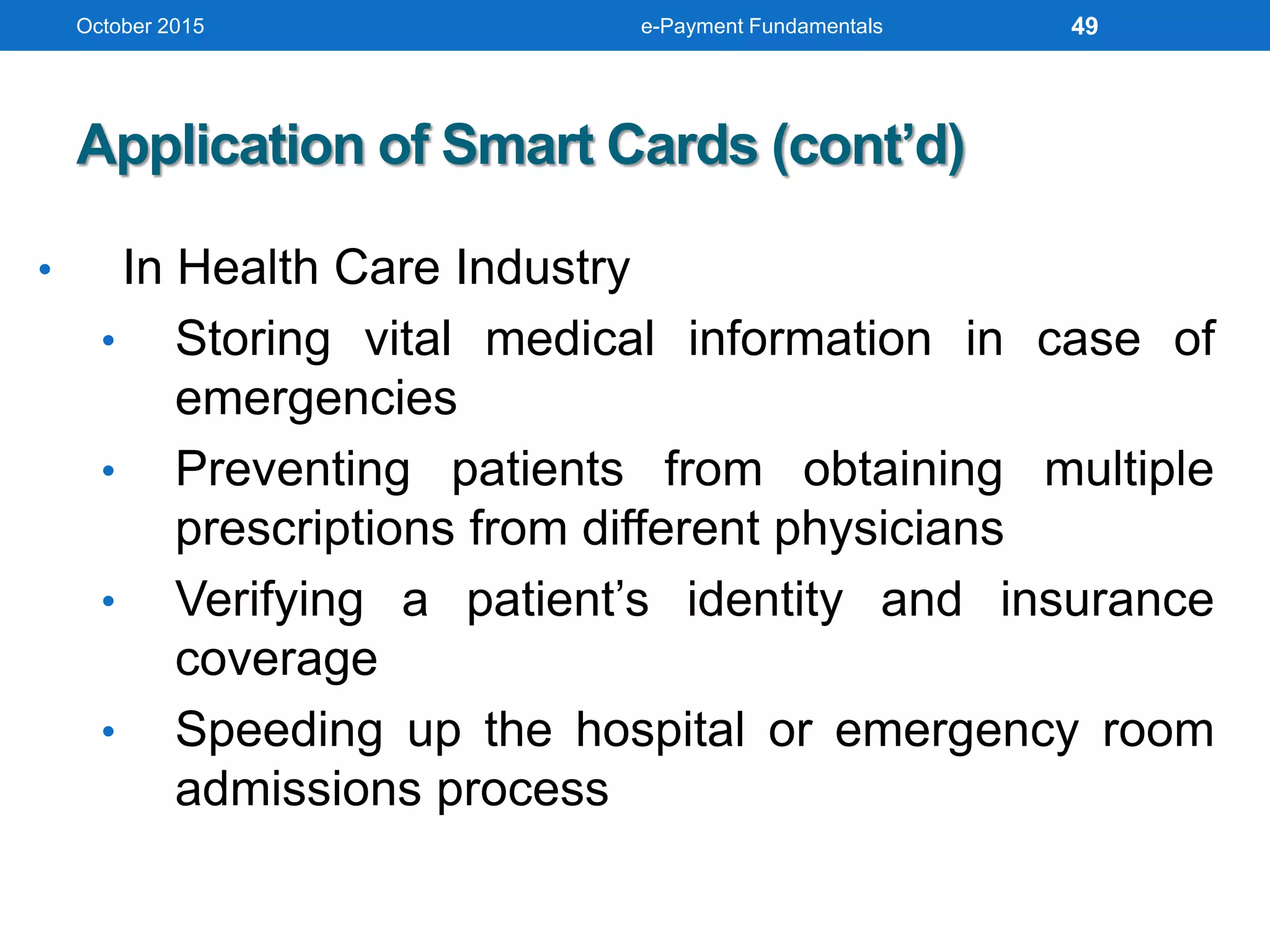 October 2015 e-Payment Fundamentals 49

Application of Smart Cards (cont’d)

• In Health Care Industry
 • Storing vital medical information in case of emergencies
 • Preventing patients from obtaining multiple prescriptions from different physicians
 • Verifying a patient’s identity and insurance coverage
 • Speeding up the hospital or emergency room admissions process